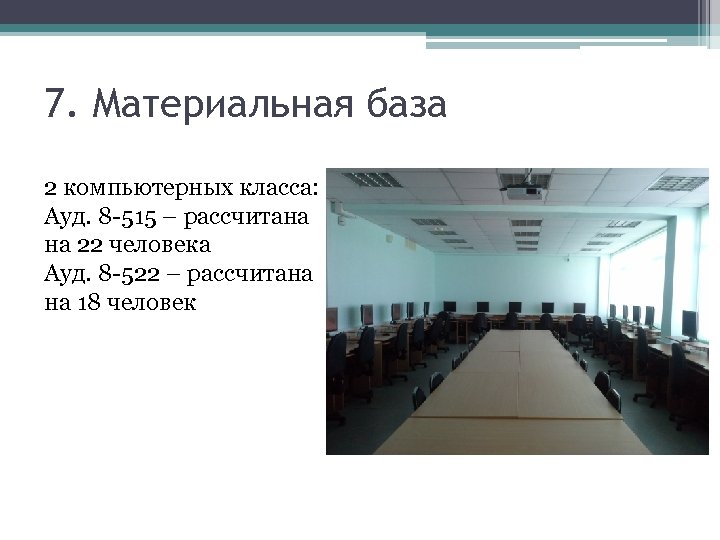 7. Материальная база

2 компьютерных класса:
Ауд. 8-515 – рассчитана на 22 человека
Ауд. 8-522 – рассчитана на 18 человек